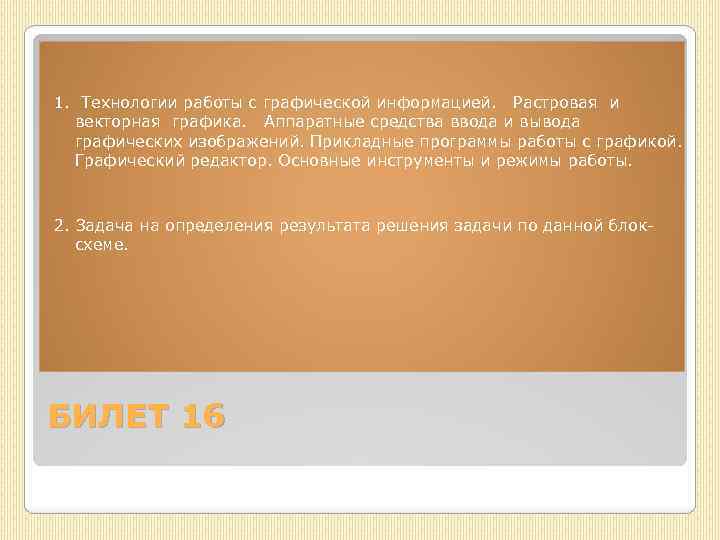 1. Технологии работы с графической информацией. Растровая и векторная графика. Аппаратные средства ввода и вывода графических изображений. Прикладные программы работы с графикой. Графический редактор. Основные инструменты и режимы работы.

2. Задача на определения результата решения задачи по данной блок-схеме.

БИЛЕТ 16